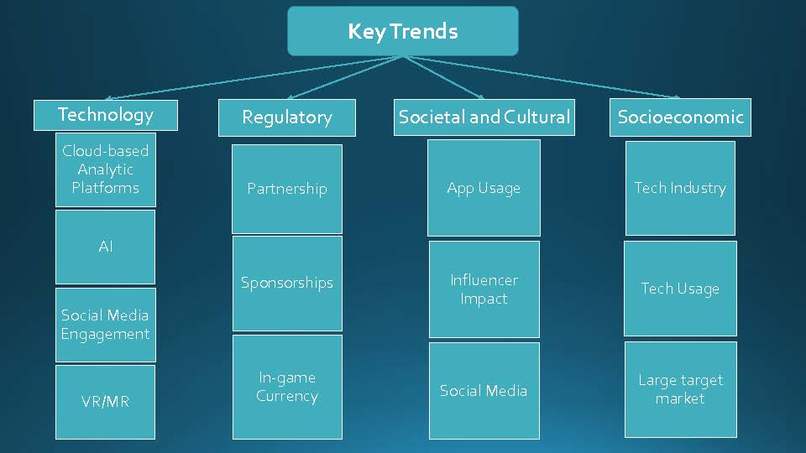 Key Trends

Technology

Cloud-based Analytic Platforms

AI

Social Media Engagement

VR/MR

Regulatory

Partnership

Sponsorships

In-game Currency

Societal and Cultural

App Usage

Influencer Impact

Social Media

Socioeconomic

Tech Industry

Tech Usage

Large target market